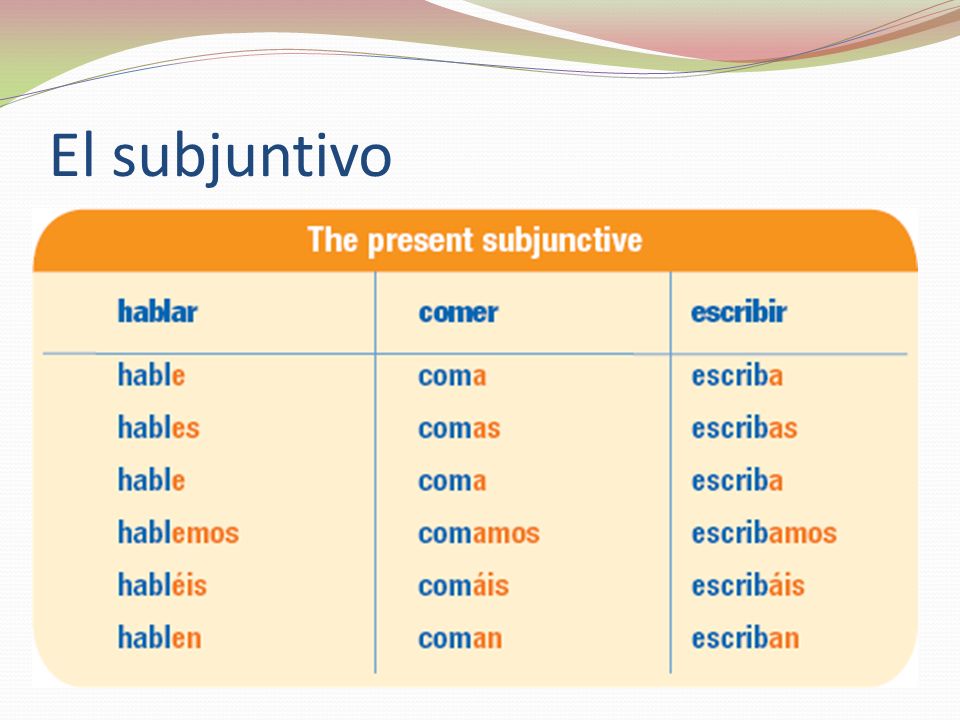 El subjuntivo

The present subjunctive

| hablar | comer | escribir |
|---|---|---|
| hable | coma | escriba |
| hables | comas | escribas |
| hable | coma | escriba |
| hablemos | comamos | escribamos |
| habléis | comáis | escribáis |
| hablen | coman | escriban |